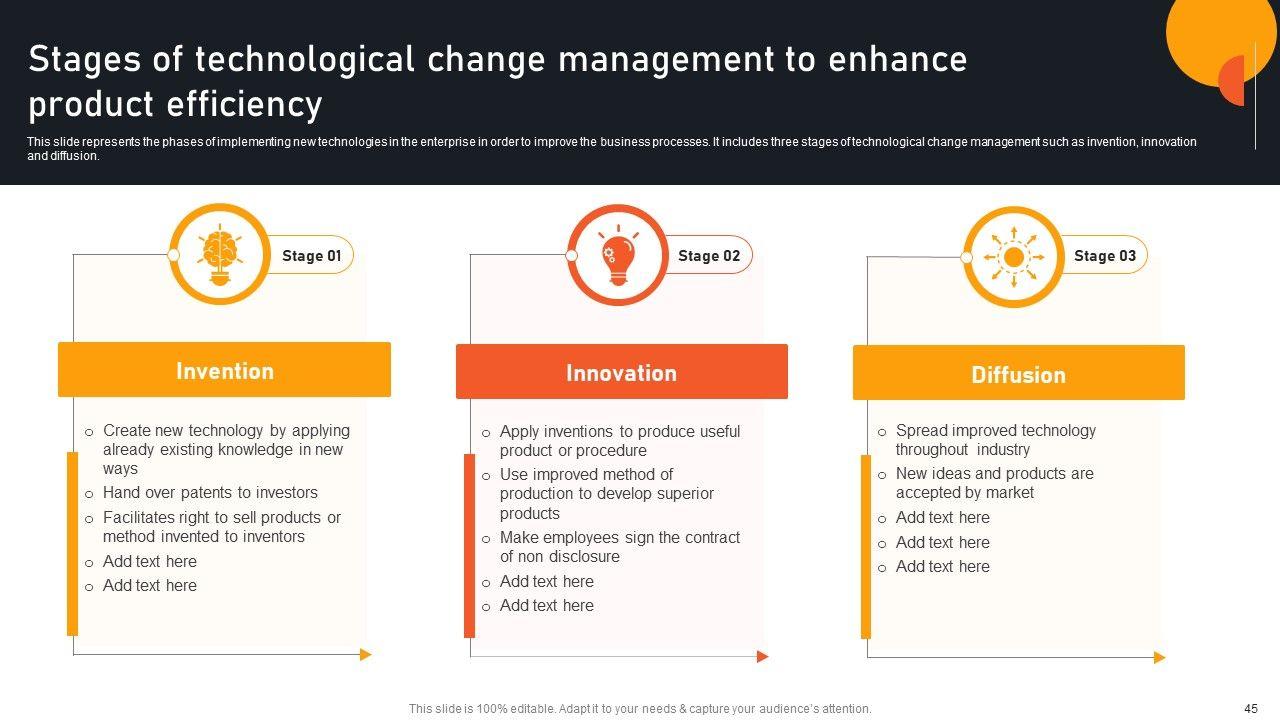 Stages of technological change management to enhance product efficiency

This slide represents the phases of implementing new technologies in the enterprise in order to improve the business processes. It includes three stages of technological change management such as invention, innovation and diffusion.

Stage 01

Invention

o Create new technology by applying already existing knowledge in new ways
o Hand over patents to investors
o Facilitates right to sell products or method invented to inventors
o Add text here
o Add text here

Stage 02

Innovation

o Apply inventions to produce useful product or procedure
o Use improved method of production to develop superior products
o Make employees sign the contract of non disclosure
o Add text here
o Add text here

Stage 03

Diffusion

o Spread improved technology throughout industry
o New ideas and products are accepted by market
o Add text here
o Add text here
o Add text here

This slide is 100% editable. Adapt it to your needs & capture your audience's attention.

45